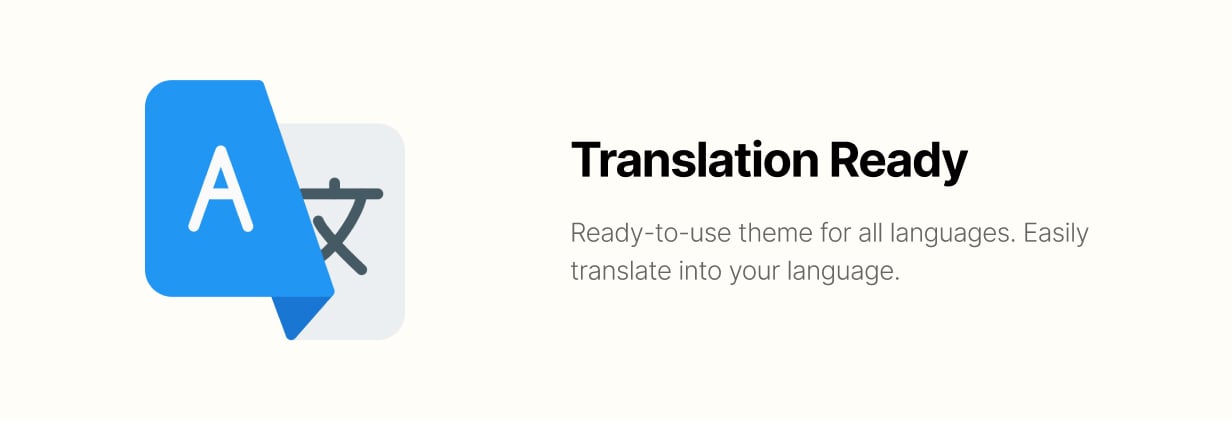 A

文

Translation Ready

Ready-to-use theme for all languages. Easily translate into your language.